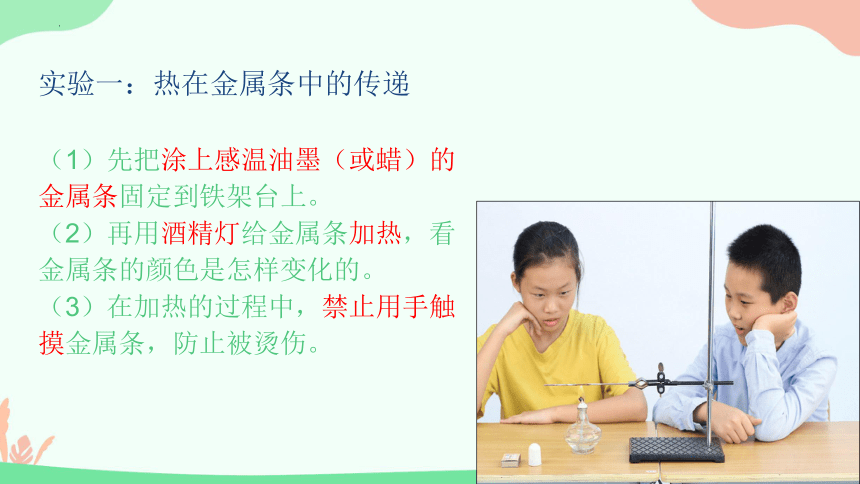 实验一：热在金属条中的传递

（1）先把涂上感温油墨（或蜡）的金属条固定到铁架台上。
（2）再用酒精灯给金属条加热，看金属条的颜色是怎样变化的。
（3）在加热的过程中，禁止用手触摸金属条，防止被烫伤。